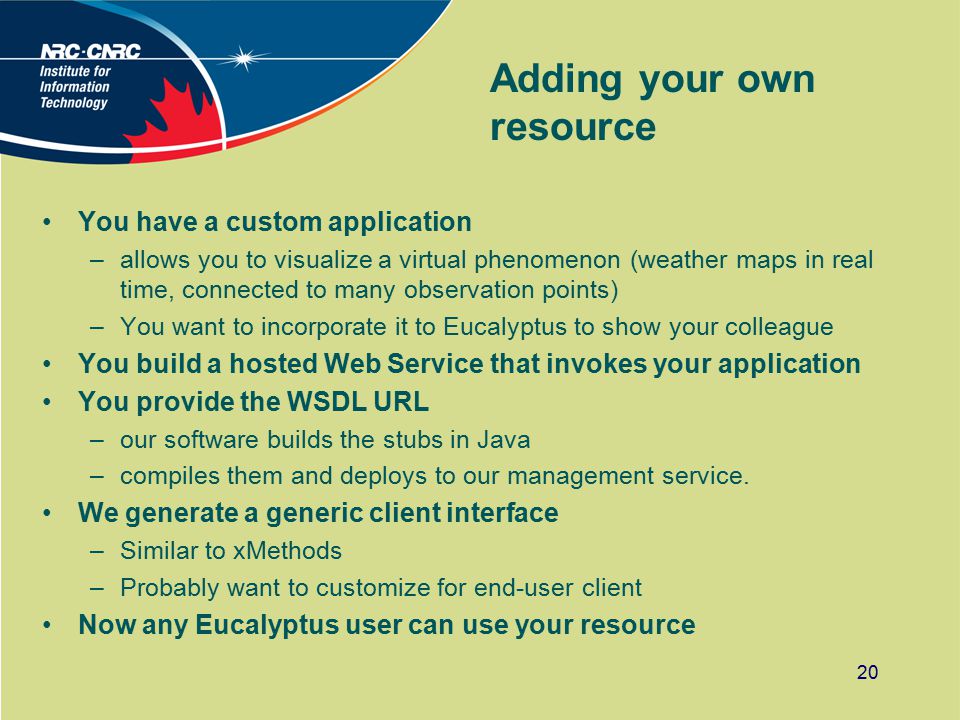 NRC·CNRC
Institute for Information Technology

Adding your own resource

• You have a custom application
– allows you to visualize a virtual phenomenon (weather maps in real time, connected to many observation points)
– You want to incorporate it to Eucalyptus to show your colleague
• You build a hosted Web Service that invokes your application
• You provide the WSDL URL
– our software builds the stubs in Java
– compiles them and deploys to our management service.
• We generate a generic client interface
– Similar to xMethods
– Probably want to customize for end-user client
• Now any Eucalyptus user can use your resource

20